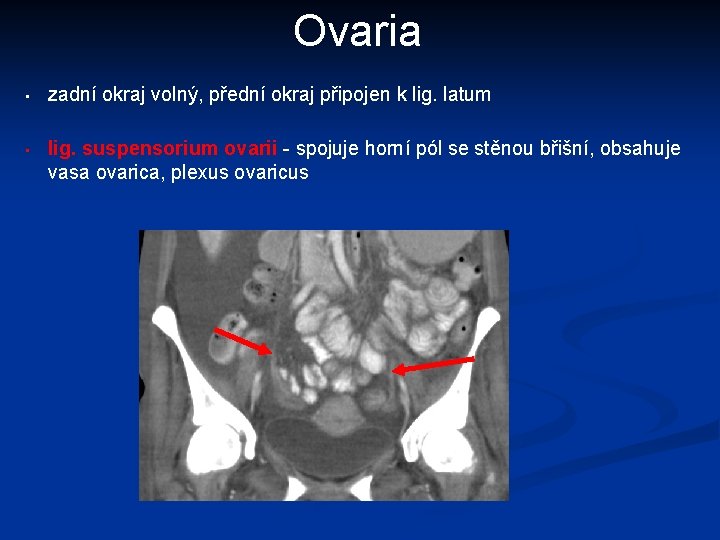 Ovaria

▪ zadní okraj volný, přední okraj připojen k lig. latum

▪ lig. suspensorium ovarii - spojuje horní pól se stěnou břišní, obsahuje vasa ovarica, plexus ovaricus